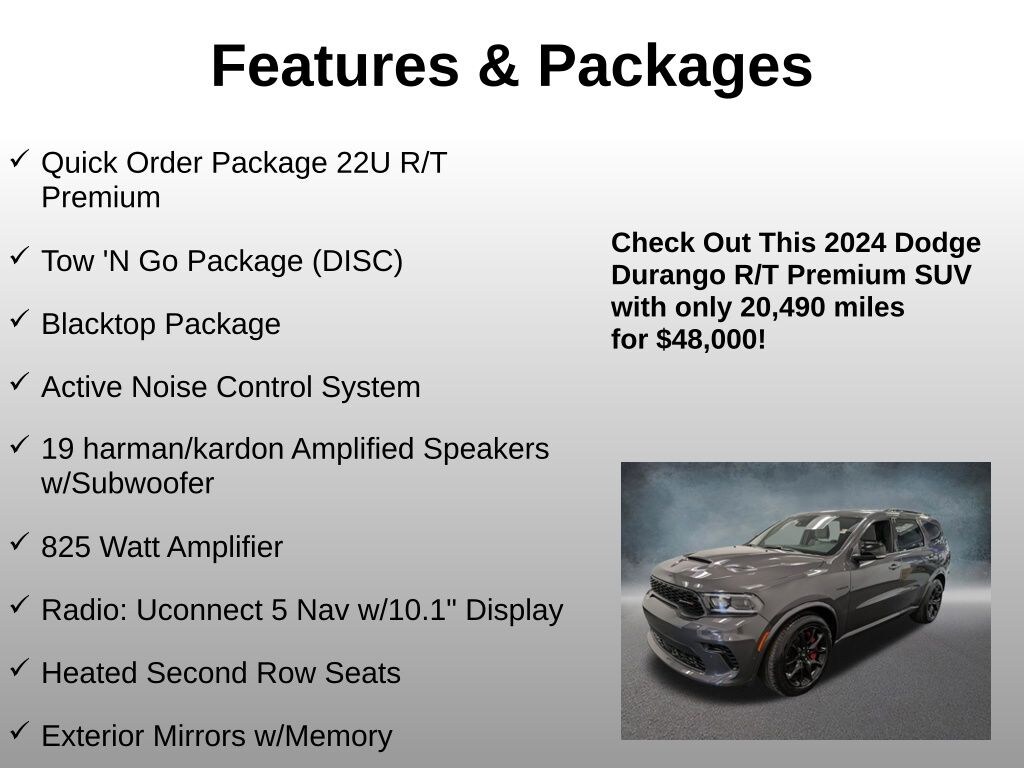 Features & Packages

✓ Quick Order Package 22U R/T Premium

✓ Tow 'N Go Package (DISC)

✓ Blacktop Package

✓ Active Noise Control System

✓ 19 harman/kardon Amplified Speakers w/Subwoofer

✓ 825 Watt Amplifier

✓ Radio: Uconnect 5 Nav w/10.1" Display

✓ Heated Second Row Seats

✓ Exterior Mirrors w/Memory

Check Out This 2024 Dodge Durango R/T Premium SUV with only 20,490 miles for $48,000!